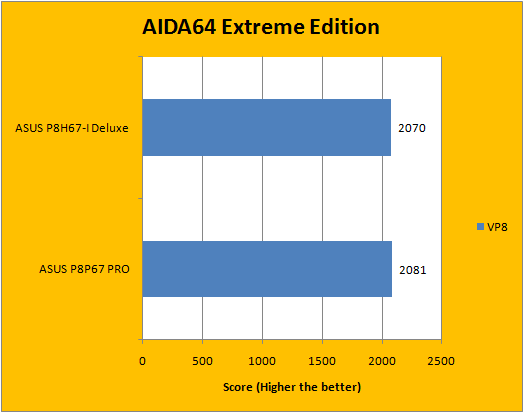 AIDA64 Extreme Edition

ASUS P8H67-I Deluxe

2070

ASUS P8P67 PRO

2081

VP8

0
500
1000
1500
2000
2500

Score (Higher the better)